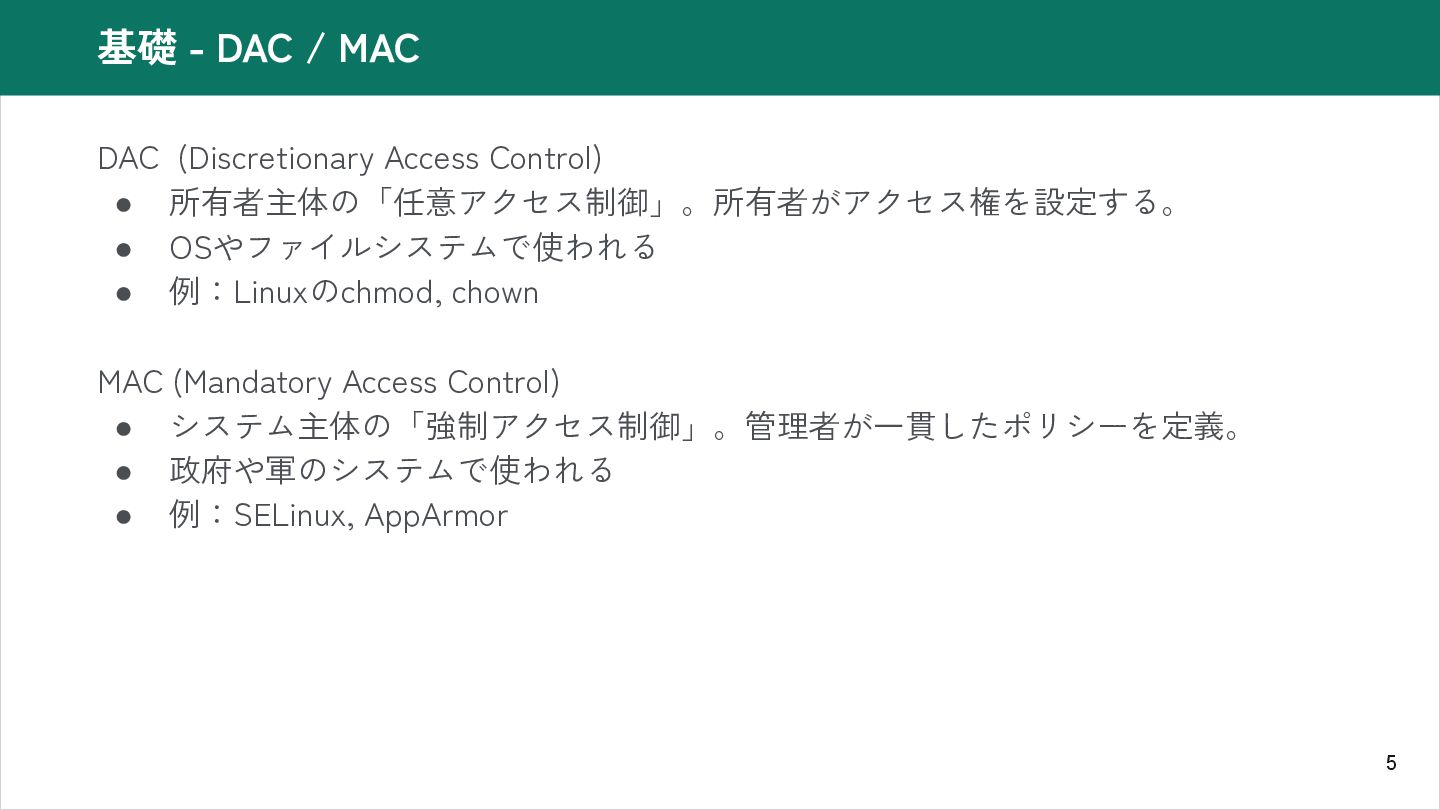 基礎 - DAC / MAC

DAC (Discretionary Access Control)
● 所有者主体の「任意アクセス制御」。所有者がアクセス権を設定する。
● OSやファイルシステムで使われる
● 例：Linuxのchmod, chown

MAC (Mandatory Access Control)
● システム主体の「強制アクセス制御」。管理者が一貫したポリシーを定義。
● 政府や軍のシステムで使われる
● 例：SELinux, AppArmor

5